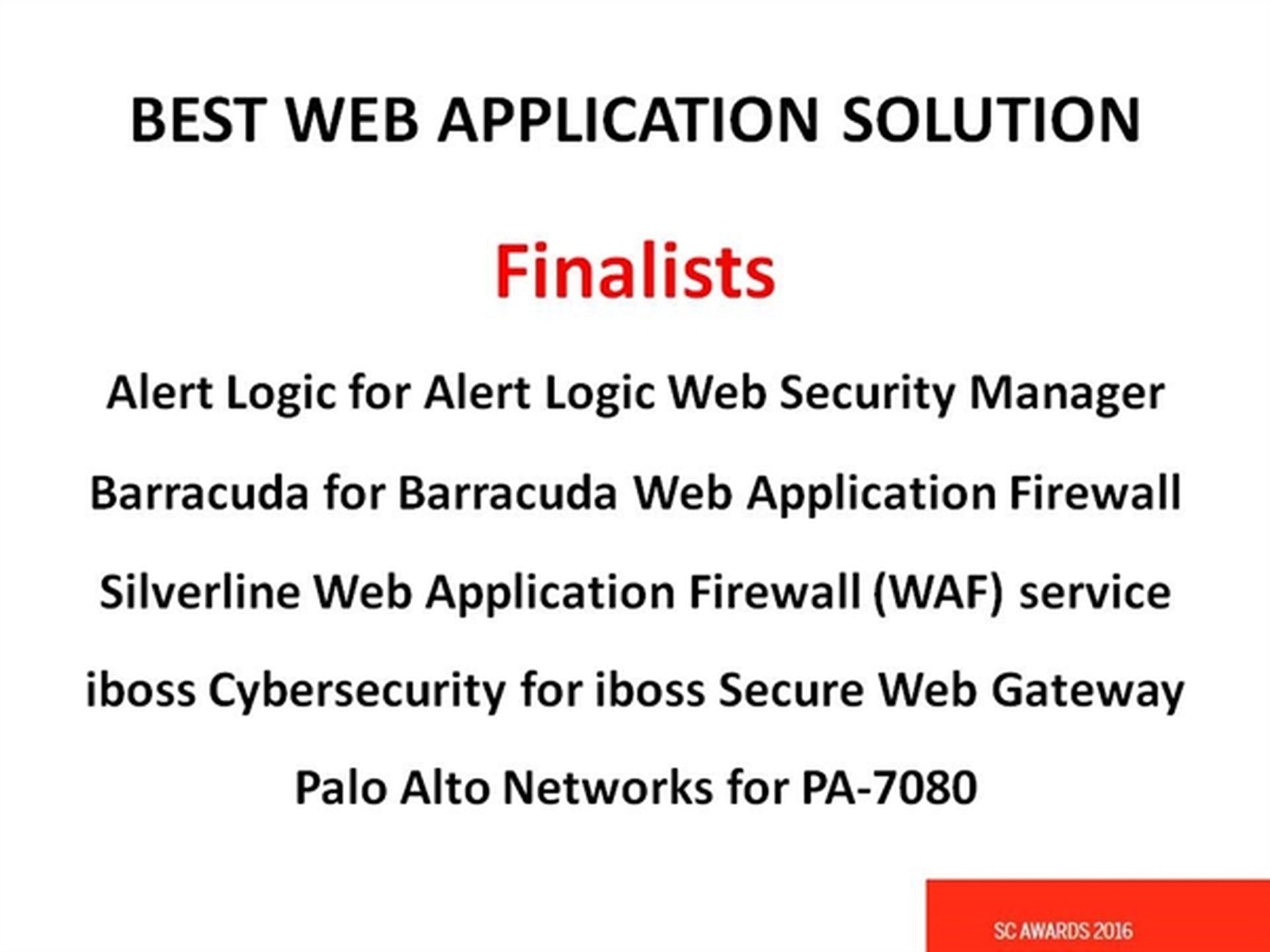 BEST WEB APPLICATION SOLUTION

Finalists

Alert Logic for Alert Logic Web Security Manager

Barracuda for Barracuda Web Application Firewall

Silverline Web Application Firewall (WAF) service

iboss Cybersecurity for iboss Secure Web Gateway

Palo Alto Networks for PA-7080

SC AWARDS 2016